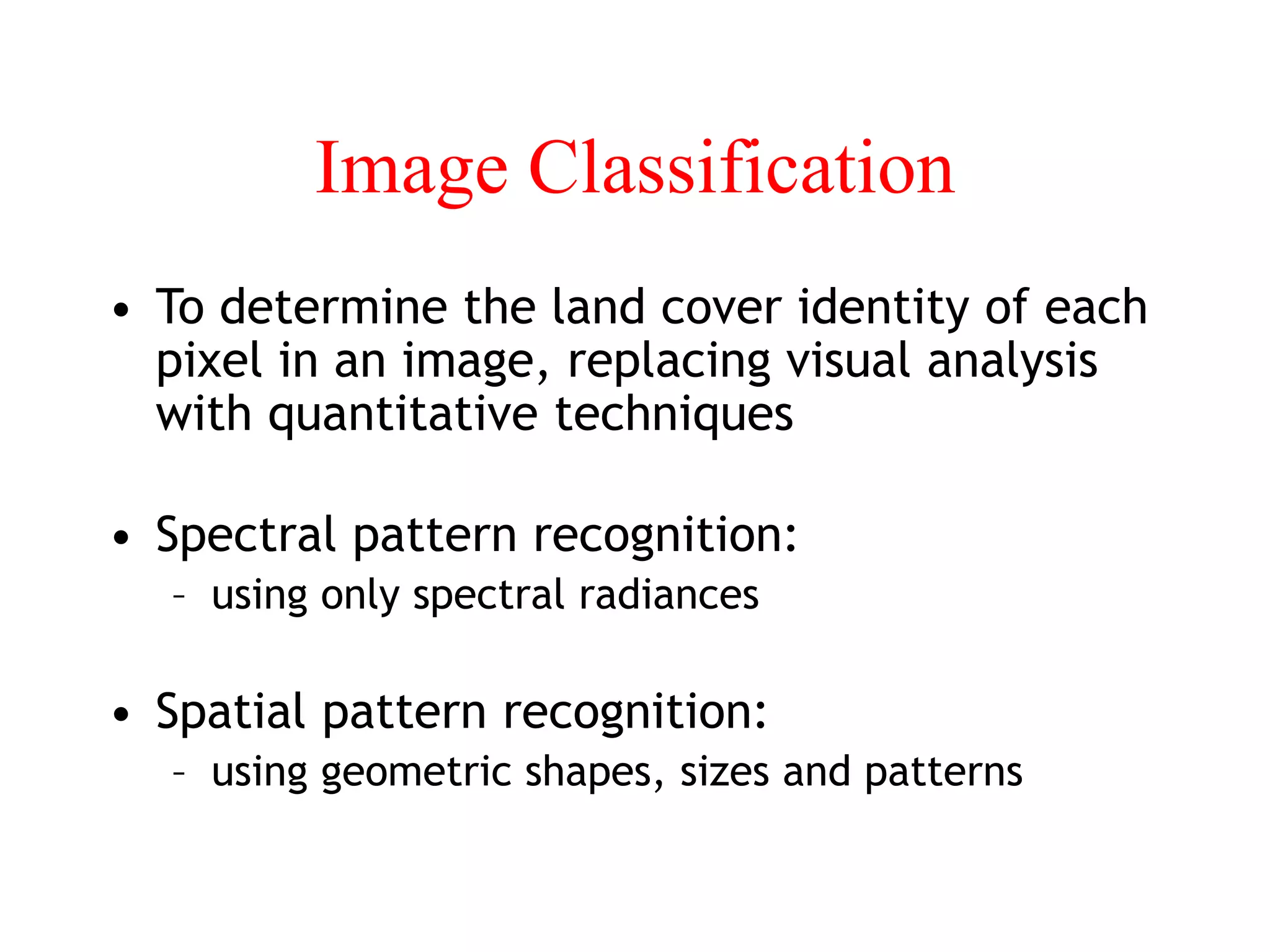 Image Classification

• To determine the land cover identity of each pixel in an image, replacing visual analysis with quantitative techniques

• Spectral pattern recognition:
– using only spectral radiances

• Spatial pattern recognition:
– using geometric shapes, sizes and patterns